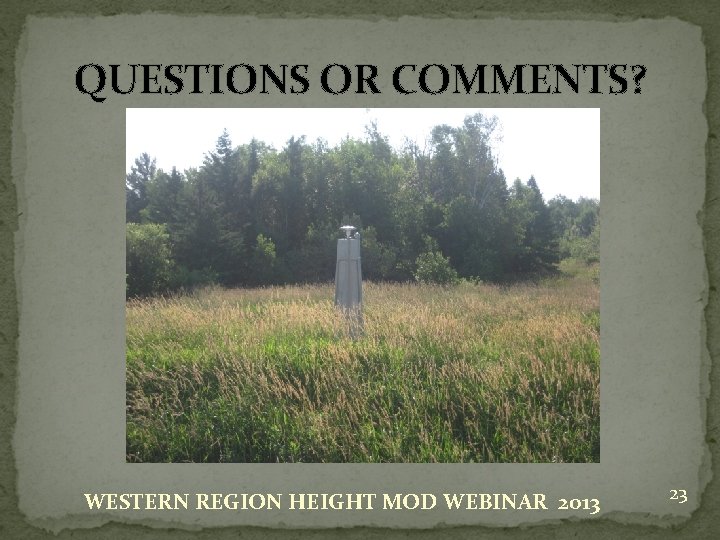 QUESTIONS OR COMMENTS?

WESTERN REGION HEIGHT MOD WEBINAR 2013

23